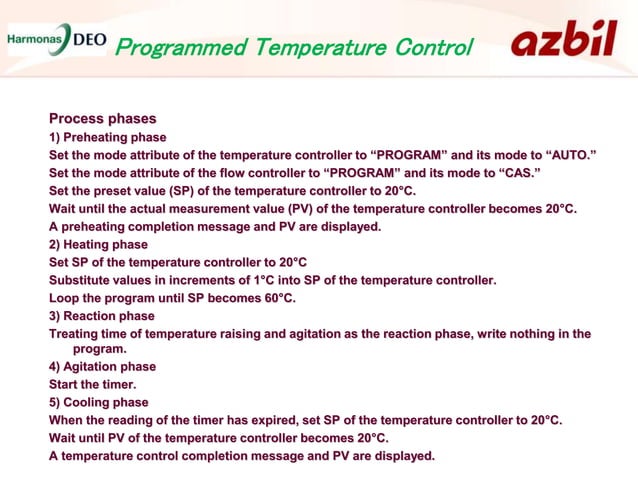 Harmonas DEO Programmed Temperature Control azbil

Process phases
1) Preheating phase
Set the mode attribute of the temperature controller to “PROGRAM” and its mode to “AUTO.”
Set the mode attribute of the flow controller to “PROGRAM” and its mode to “CAS.”
Set the preset value (SP) of the temperature controller to 20°C.
Wait until the actual measurement value (PV) of the temperature controller becomes 20°C.
A preheating completion message and PV are displayed.
2) Heating phase
Set SP of the temperature controller to 20°C
Substitute values in increments of 1°C into SP of the temperature controller.
Loop the program until SP becomes 60°C.
3) Reaction phase
Treating time of temperature raising and agitation as the reaction phase, write nothing in the program.
4) Agitation phase
Start the timer.
5) Cooling phase
When the reading of the timer has expired, set SP of the temperature controller to 20°C.
Wait until PV of the temperature controller becomes 20°C.
A temperature control completion message and PV are displayed.